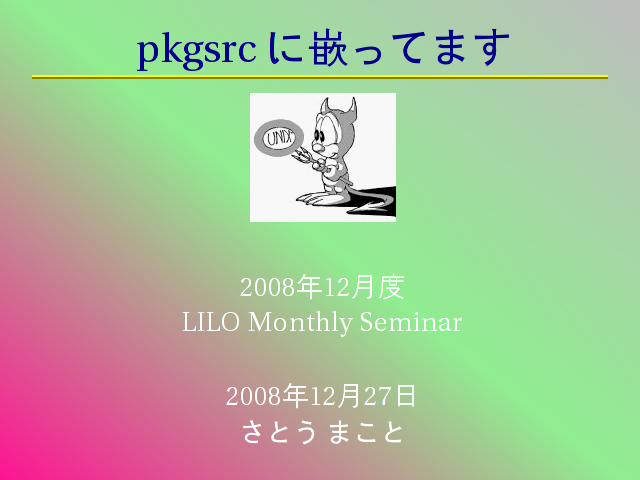 pkgsrc に嵌ってます

UNIX

2008年12月度
LILO Monthly Seminar

2008年12月27日
さとう まこと